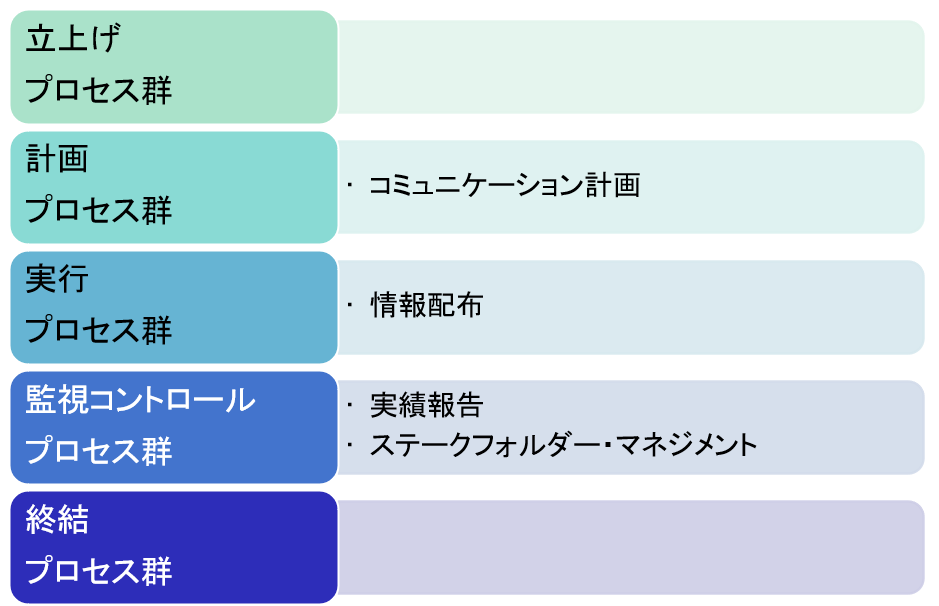 立上げ
プロセス群

計画
プロセス群

・ コミュニケーション計画

実行
プロセス群

・ 情報配布

監視コントロール
プロセス群

・ 実績報告
・ ステークフォルダー・マネジメント

終結
プロセス群